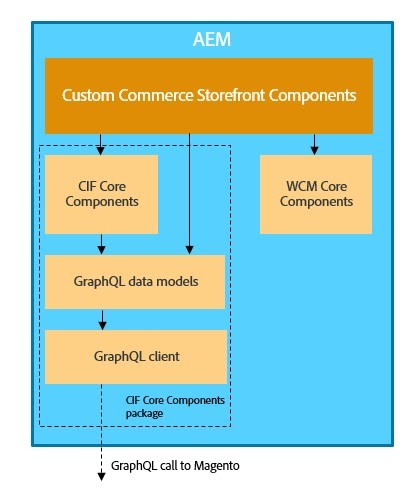 AEM

Custom Commerce Storefront Components

CIF Core Components

WCM Core Components

GraphQL data models

GraphQL client

CIF Core Components package

GraphQL call to Magento